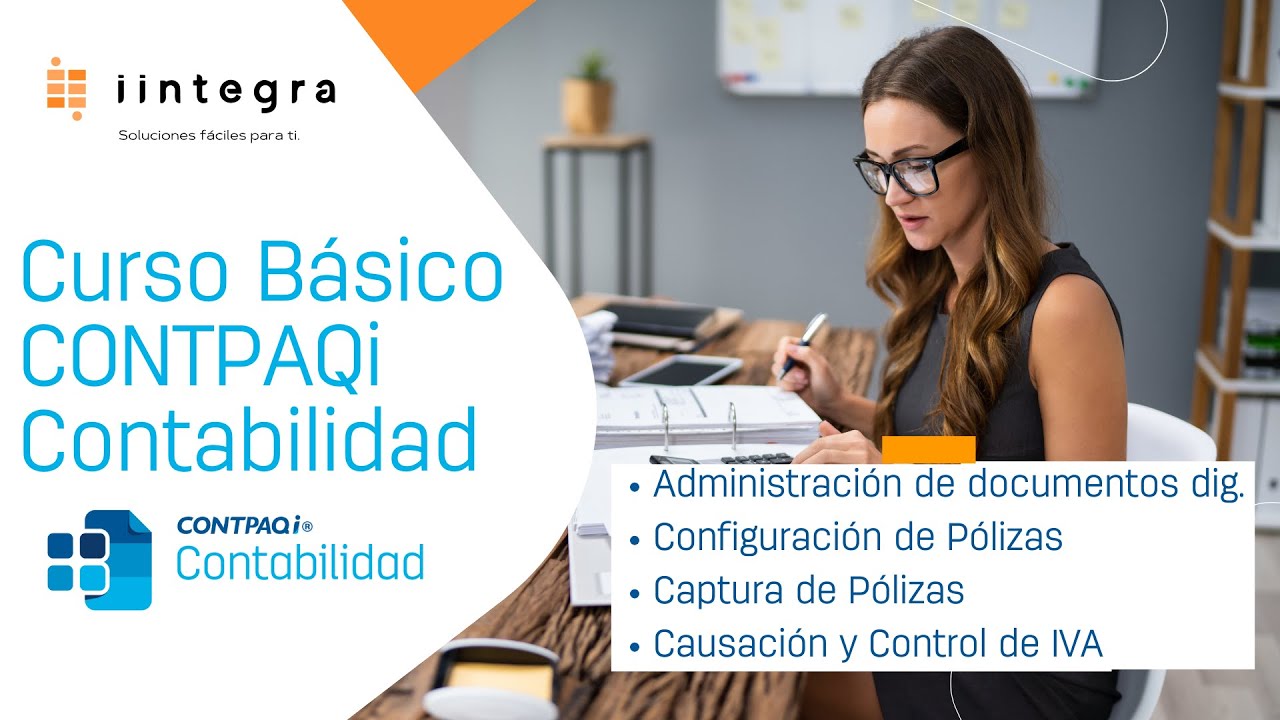 iintegra
Soluciones fáciles para ti.

Curso Básico CONTPAQi Contabilidad

CONTPAQi®
Contabilidad

• Administración de documentos dig.
• Configuración de Pólizas
• Captura de Pólizas
• Causación y Control de IVA